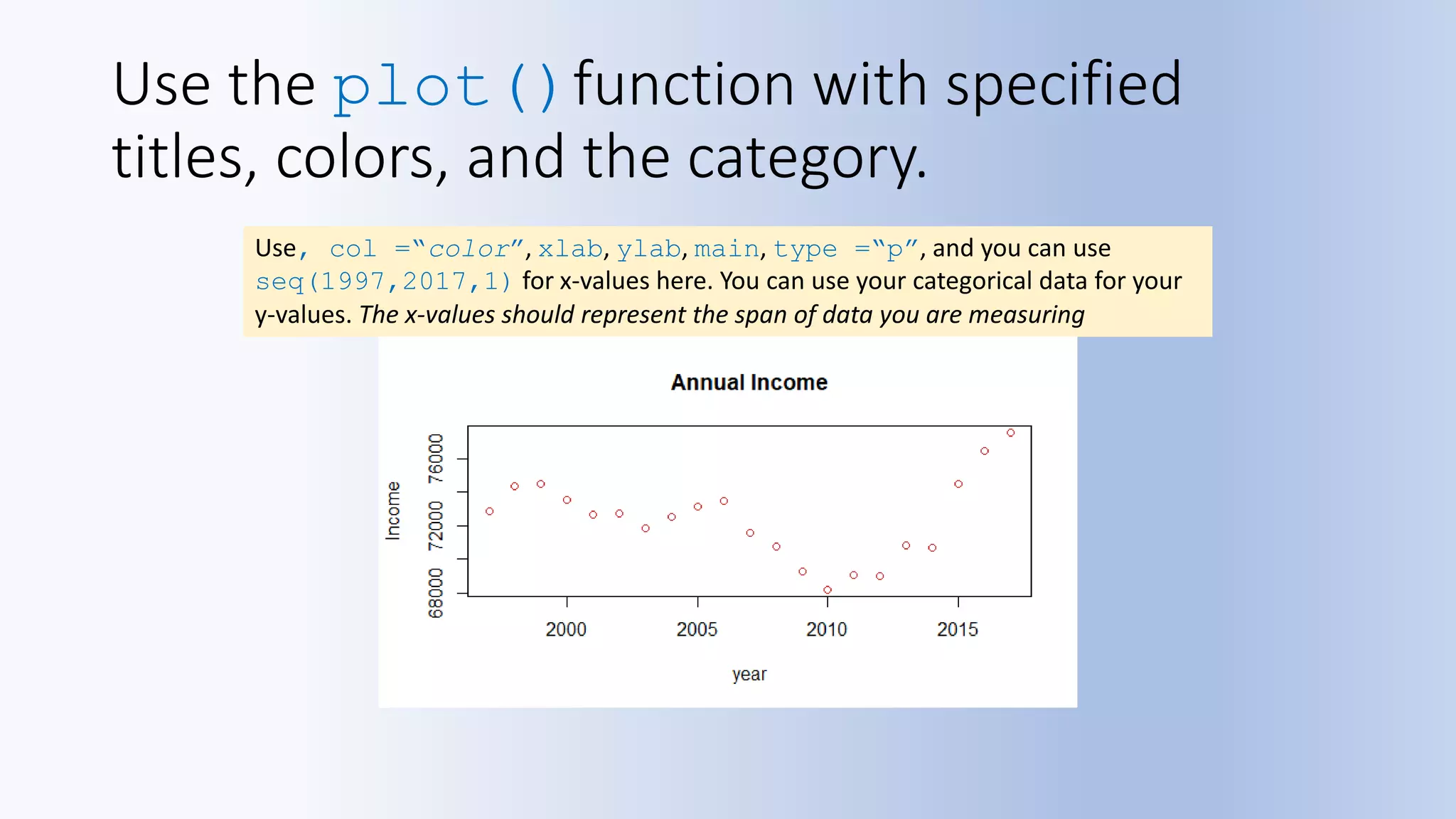 Use the plot() function with specified titles, colors, and the category.

Use, col ="color", xlab, ylab, main, type ="p", and you can use seq(1997,2017,1) for x-values here. You can use your categorical data for your y-values. The x-values should represent the span of data you are measuring

Annual Income

Income

68000
72000
76000

2000
2005
2010
2015

year